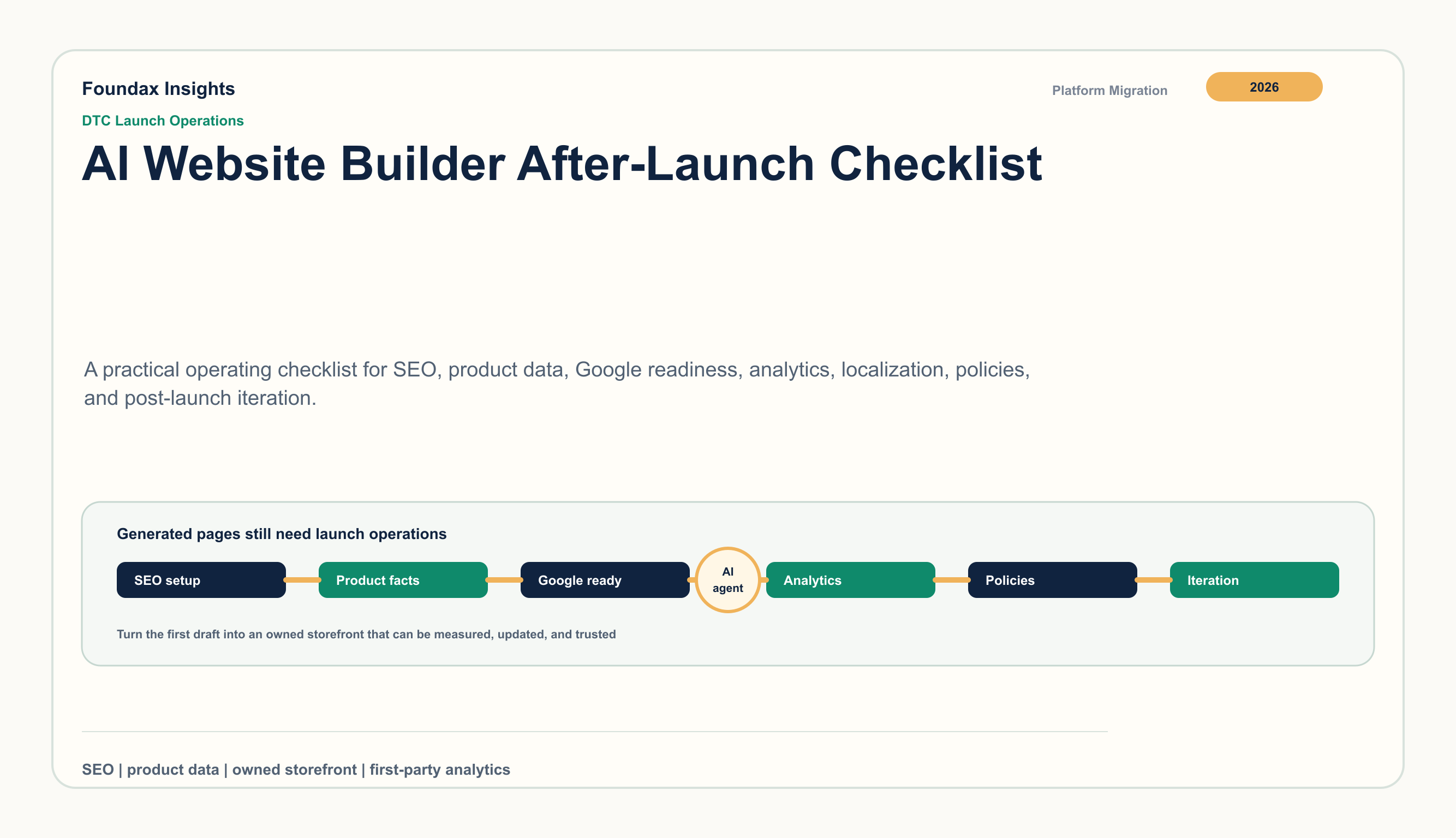 Foundax Insights

Platform Migration

2026

DTC Launch Operations

AI Website Builder After-Launch Checklist

A practical operating checklist for SEO, product data, Google readiness, analytics, localization, policies, and post-launch iteration.

Generated pages still need launch operations

SEO setup

Product facts

Google ready

AI agent

Analytics

Policies

Iteration

Turn the first draft into an owned storefront that can be measured, updated, and trusted

SEO | product data | owned storefront | first-party analytics